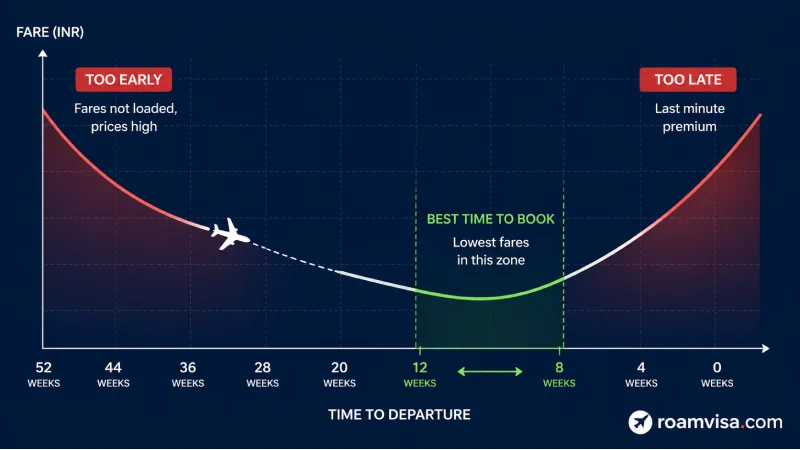 FARE (INR)

TOO EARLY
Fares not loaded, prices high

TOO LATE
Last minute premium

BEST TIME TO BOOK
Lowest fares in this zone

52 WEEKS
44 WEEKS
36 WEEKS
28 WEEKS
20 WEEKS
12 WEEKS
8 WEEKS
4 WEEKS
0 WEEKS

TIME TO DEPARTURE

roamvisa.com